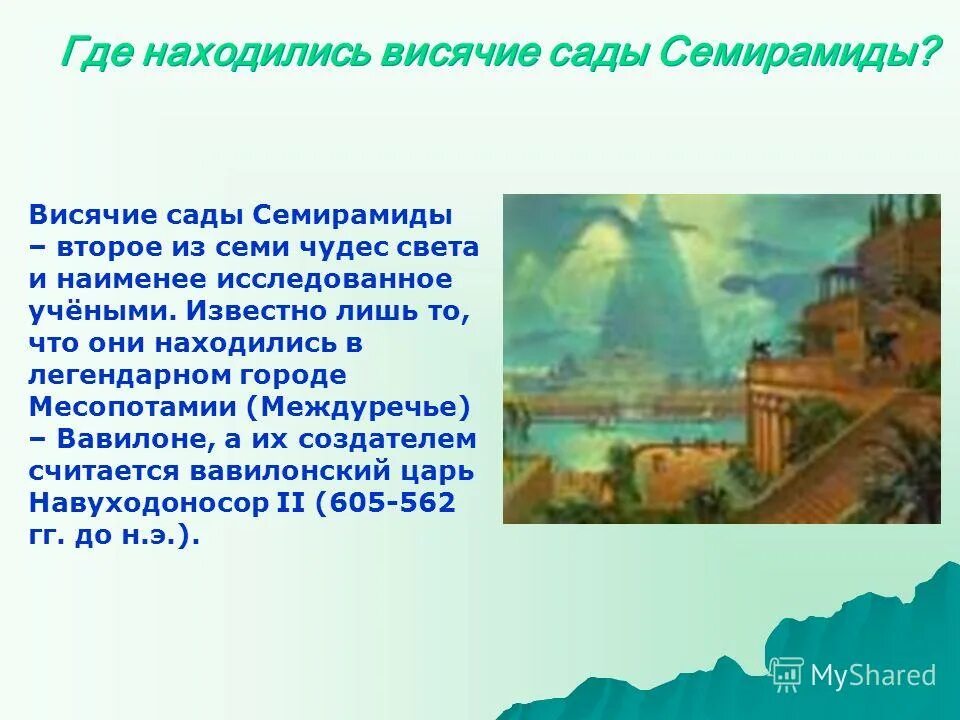 Где находились висячие сады Семирамиды?

Висячие сады Семирамиды – второе из семи чудес света и наименее исследованное учёными. Известно лишь то, что они находились в легендарном городе Месопотамии (Междуречье) – Вавилоне, а их создателем считается вавилонский царь Навуходоносор II (605-562 гг. до н.э.).

MyShared